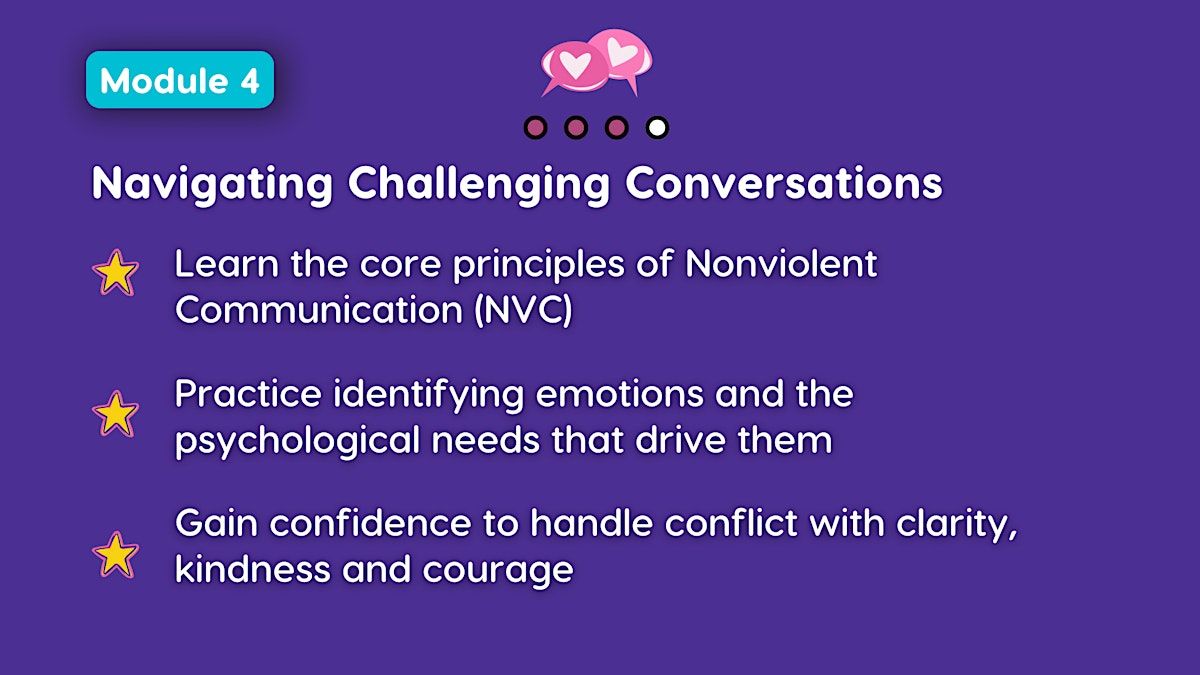 Module 4

Navigating Challenging Conversations

Learn the core principles of Nonviolent Communication (NVC)

Practice identifying emotions and the psychological needs that drive them

Gain confidence to handle conflict with clarity, kindness and courage